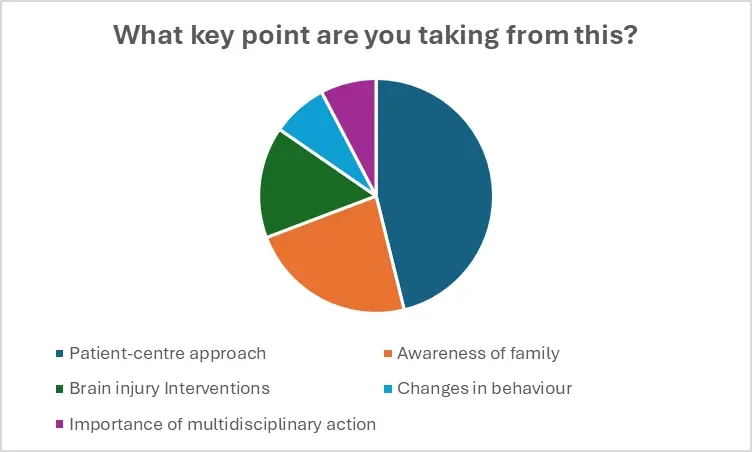 What key point are you taking from this?

Patient-centre approach
Awareness of family
Brain injury Interventions
Changes in behaviour
Importance of multidisciplinary action